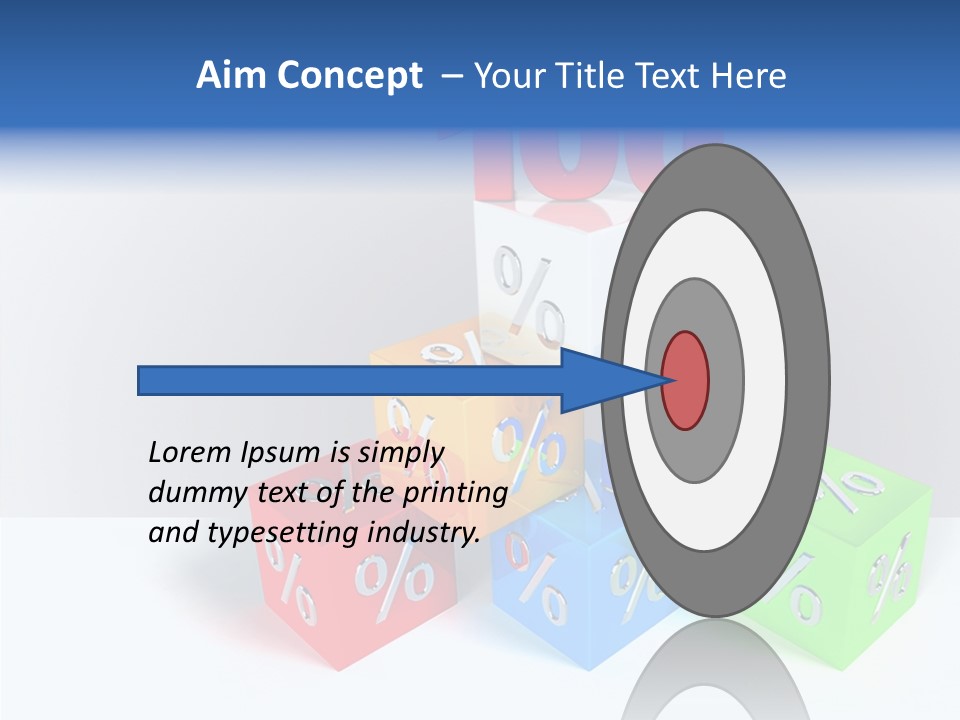 Aim Concept – Your Title Text Here

Lorem Ipsum is simply dummy text of the printing and typesetting industry.